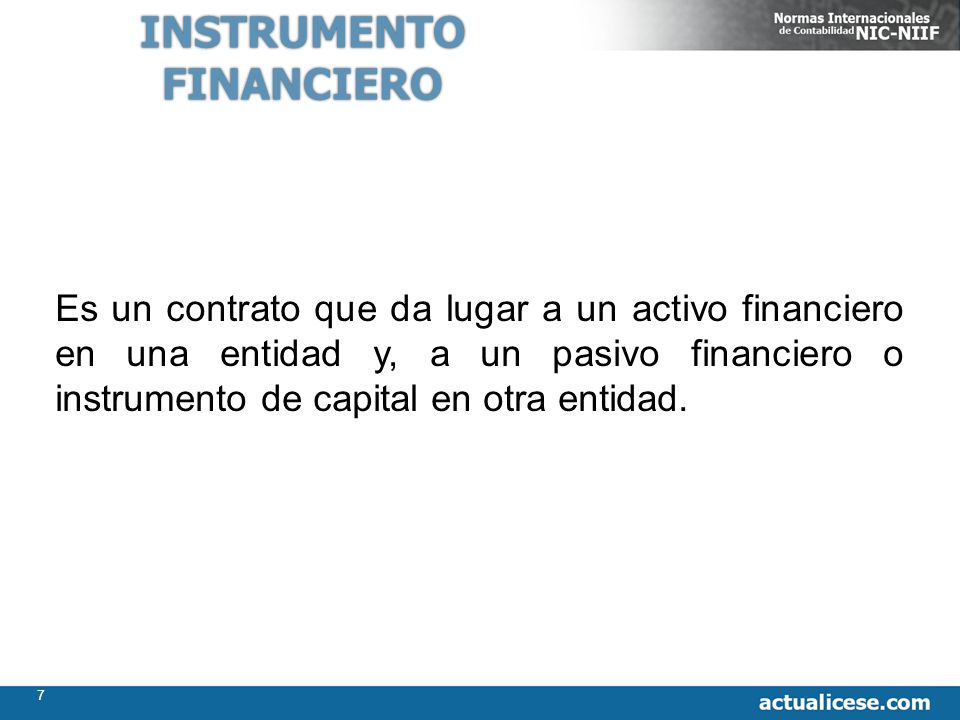 INSTRUMENTO FINANCIERO

Normas Internacionales de Contabilidad NIC-NIIF

Es un contrato que da lugar a un activo financiero en una entidad y, a un pasivo financiero o instrumento de capital en otra entidad.

7

actualicese.com